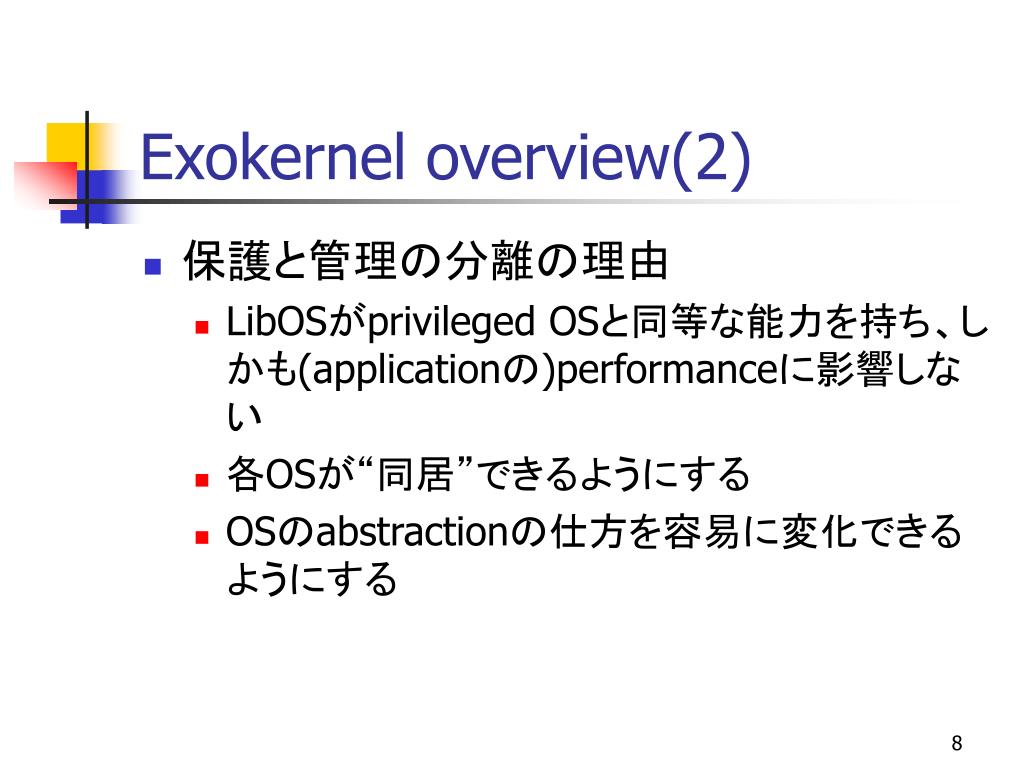 Exokernel overview(2)

保護と管理の分離の理由

LibOSがprivileged OSと同等な能力を持ち、しかも(applicationの)performanceに影響しない

各OSが“同居”できるようにする

OSのabstractionの仕方を容易に変化できるようにする

8